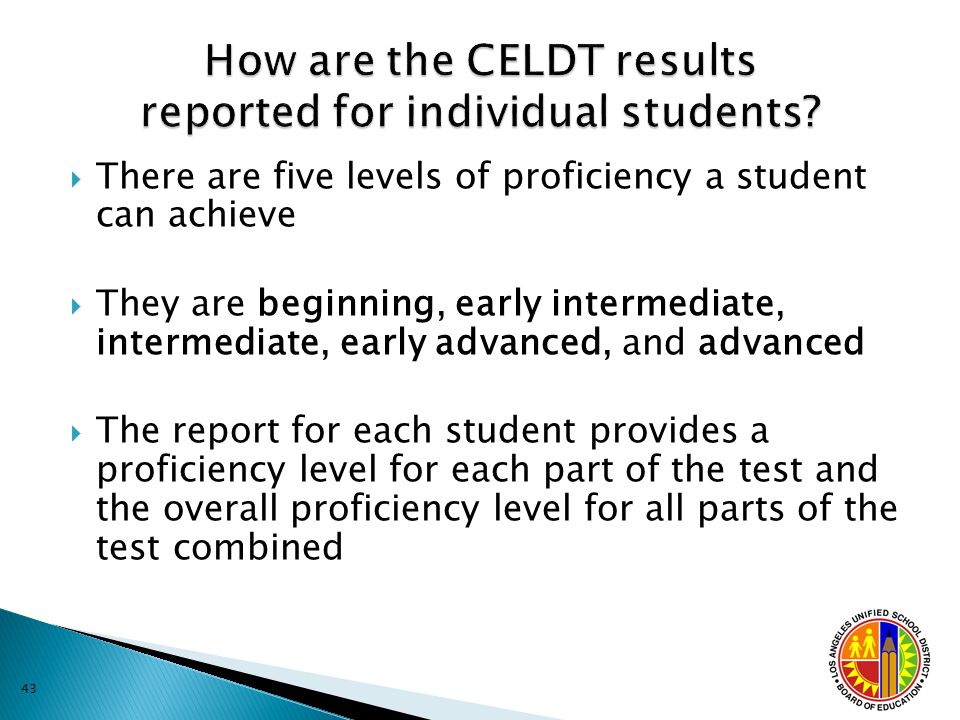 How are the CELDT results reported for individual students?

There are five levels of proficiency a student can achieve

They are beginning, early intermediate, intermediate, early advanced, and advanced

The report for each student provides a proficiency level for each part of the test and the overall proficiency level for all parts of the test combined

43

LOS ANGELES UNIFIED SCHOOL DISTRICT
BOARD OF EDUCATION